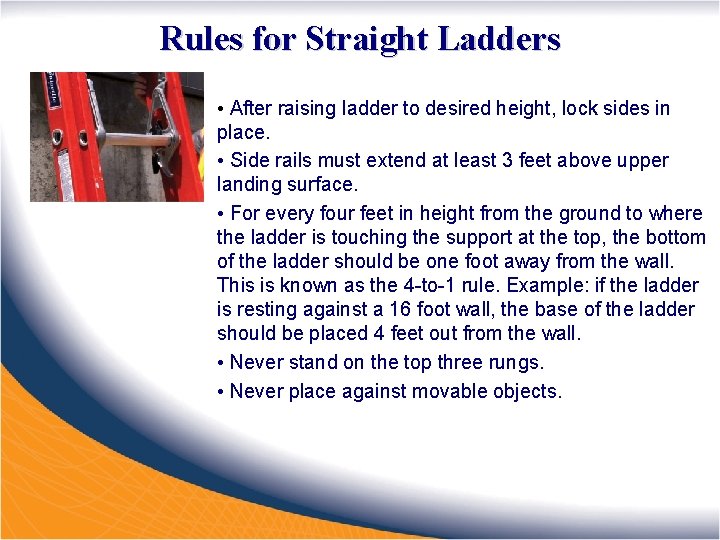 Rules for Straight Ladders

• After raising ladder to desired height, lock sides in place.

• Side rails must extend at least 3 feet above upper landing surface.

• For every four feet in height from the ground to where the ladder is touching the support at the top, the bottom of the ladder should be one foot away from the wall. This is known as the 4-to-1 rule. Example: if the ladder is resting against a 16 foot wall, the base of the ladder should be placed 4 feet out from the wall.

• Never stand on the top three rungs.

• Never place against movable objects.